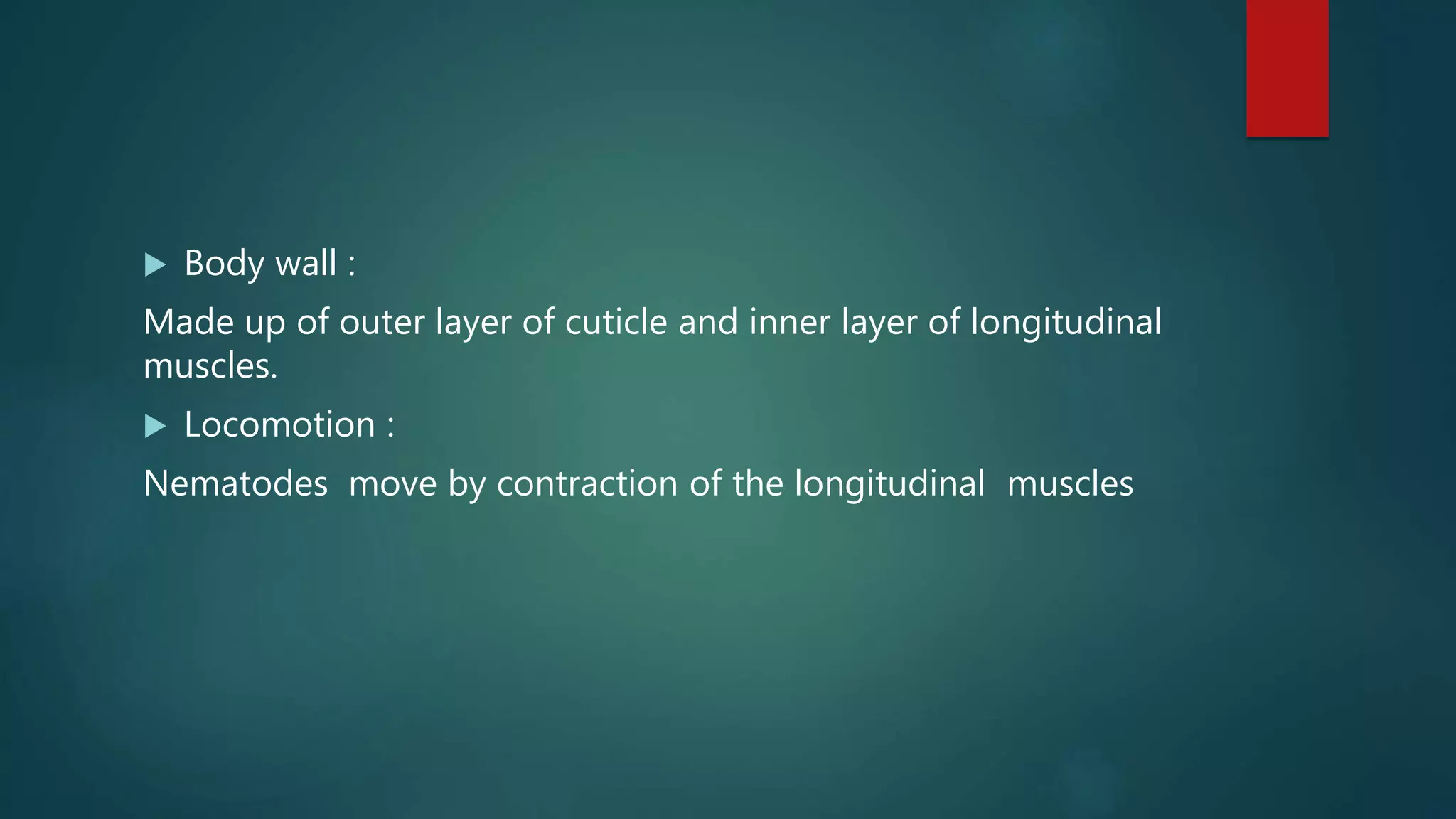 Body wall :

Made up of outer layer of cuticle and inner layer of longitudinal muscles.

Locomotion :

Nematodes move by contraction of the longitudinal muscles